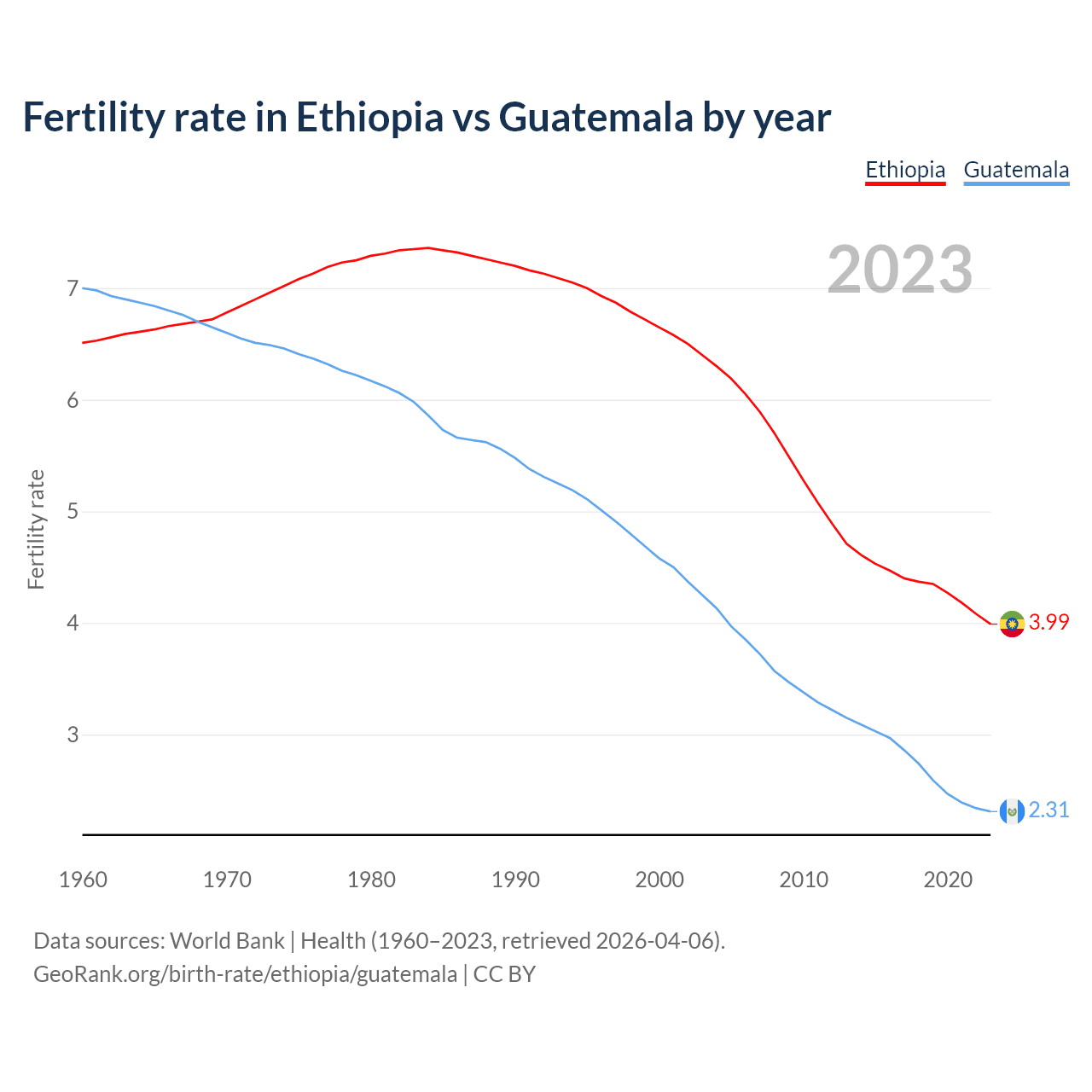 Fertility rate in Ethiopia vs Guatemala by year

Ethiopia Guatemala

2023

Fertility rate

7
6
5
4
3

3.99
2.31

1960 1970 1980 1990 2000 2010 2020

Data sources: World Bank | Health (1960–2023, retrieved 2026-04-06).
GeoRank.org/birth-rate/ethiopia/guatemala | CC BY